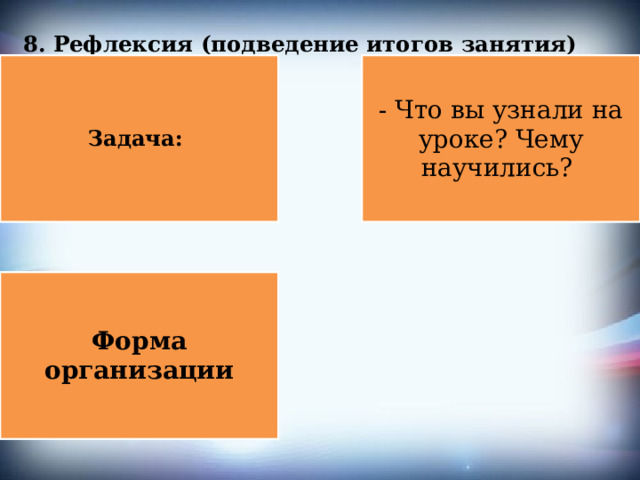 8. Рефлексия (подведение итогов занятия)

Задача:

- Что вы узнали на уроке? Чему научились?

Форма организации